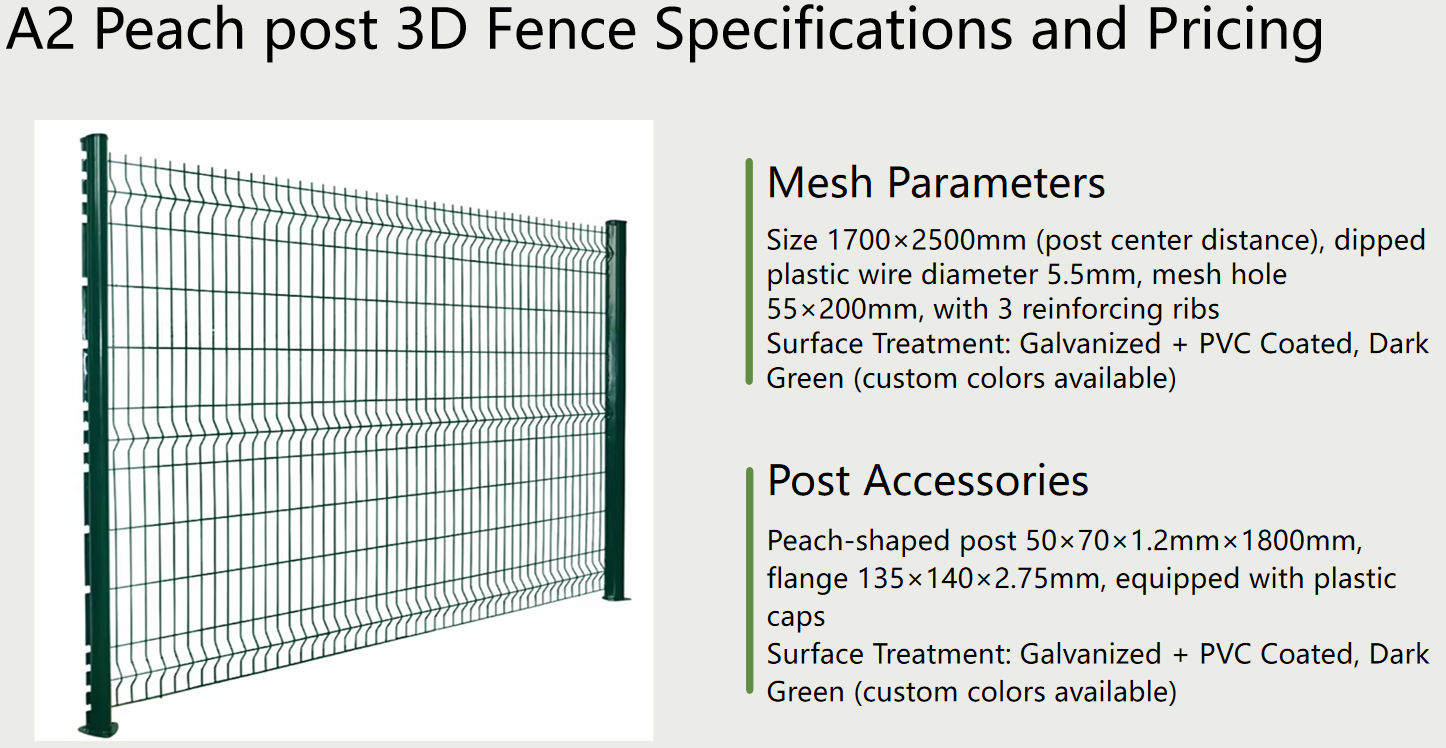 A2 Peach post 3D Fence Specifications and Pricing

Mesh Parameters

Size 1700×2500mm (post center distance), dipped plastic wire diameter 5.5mm, mesh hole 55×200mm, with 3 reinforcing ribs
Surface Treatment: Galvanized + PVC Coated, Dark Green (custom colors available)

Post Accessories

Peach-shaped post 50×70×1.2mm×1800mm, flange 135×140×2.75mm, equipped with plastic caps
Surface Treatment: Galvanized + PVC Coated, Dark Green (custom colors available)